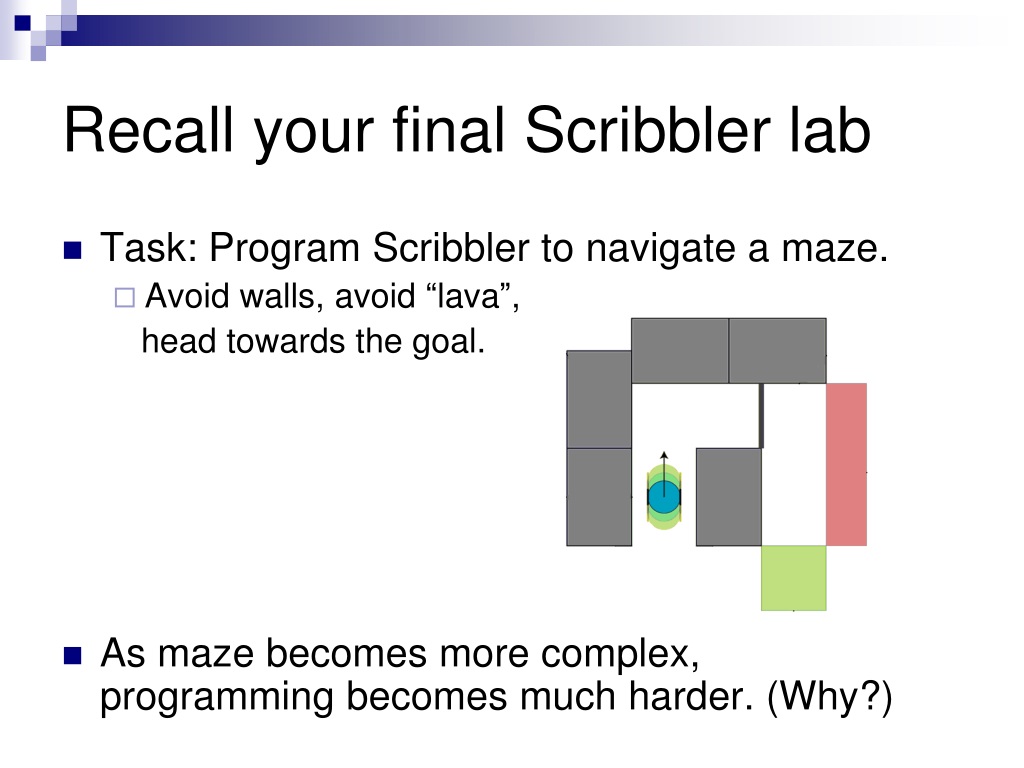 Recall your final Scribbler lab

Task: Program Scribbler to navigate a maze.

Avoid walls, avoid “lava”, head towards the goal.

As maze becomes more complex, programming becomes much harder. (Why?)